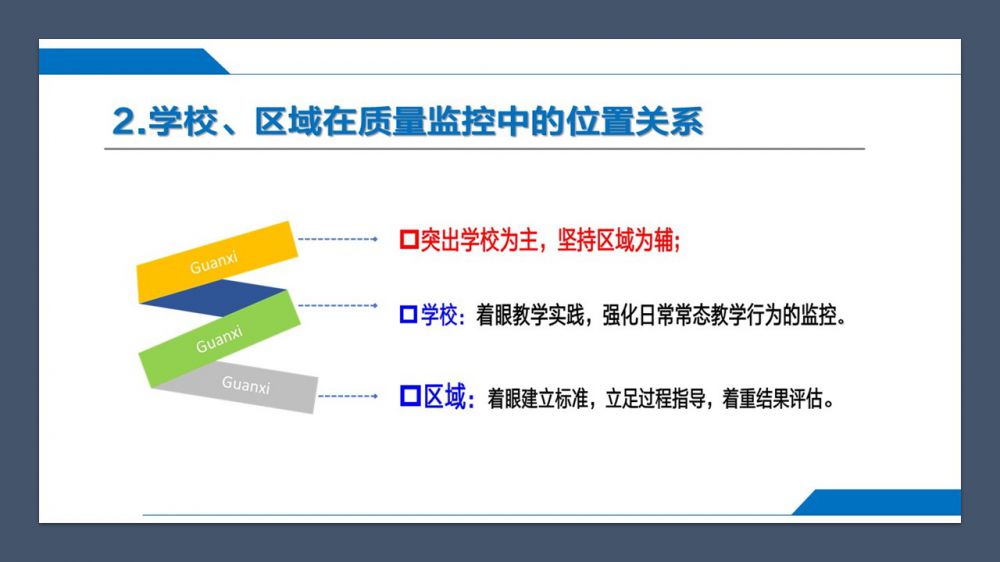 2.学校、区域在质量监控中的位置关系

Guanxi

Guanxi

Guanxi

□突出学校为主，坚持区域为辅；

□学校：着眼教学实践，强化日常常态教学行为的监控。

□区域：着眼建立标准，立足过程指导，着重结果评估。